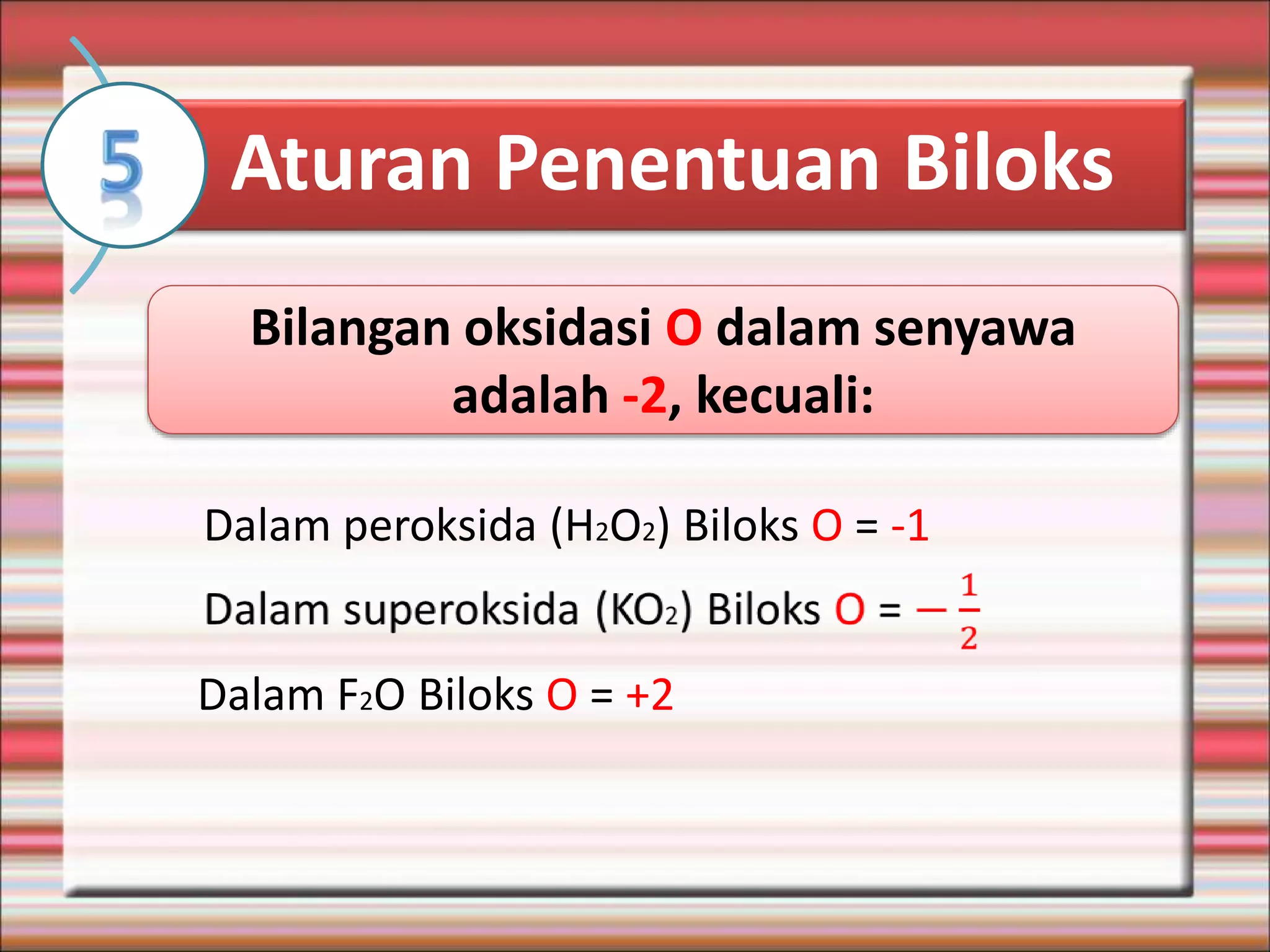 5

Aturan Penentuan Biloks

Bilangan oksidasi O dalam senyawa adalah -2, kecuali:

Dalam peroksida ($H_2O_2$) Biloks O = -1

Dalam superoksida ($KO_2$) Biloks O = $-\frac{1}{2}$

Dalam $F_2O$ Biloks O = +2